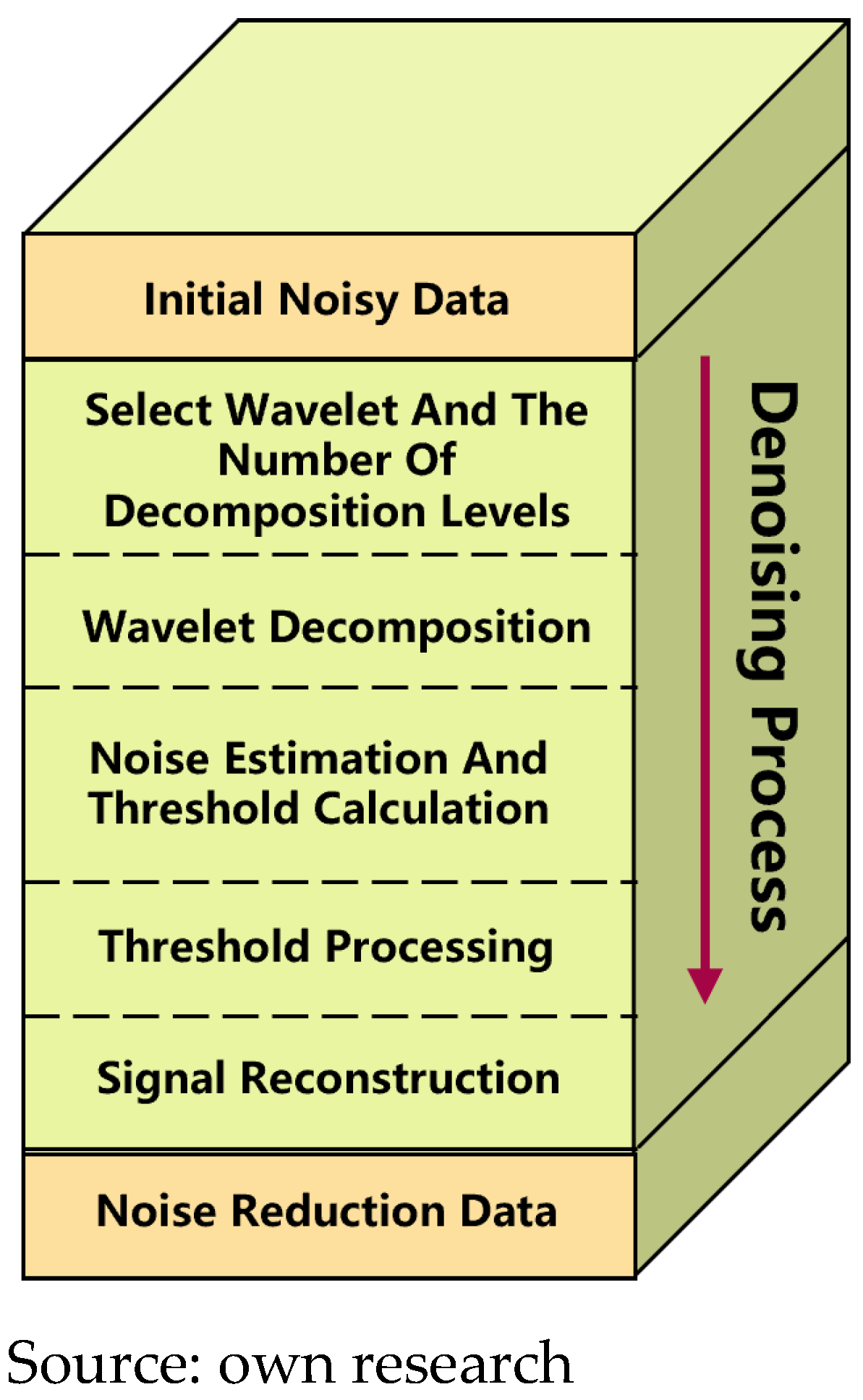 Initial Noisy Data

Select Wavelet And The Number Of Decomposition Levels

Wavelet Decomposition

Noise Estimation And Threshold Calculation

Threshold Processing

Signal Reconstruction

Noise Reduction Data

Denoising Process

Source: own research